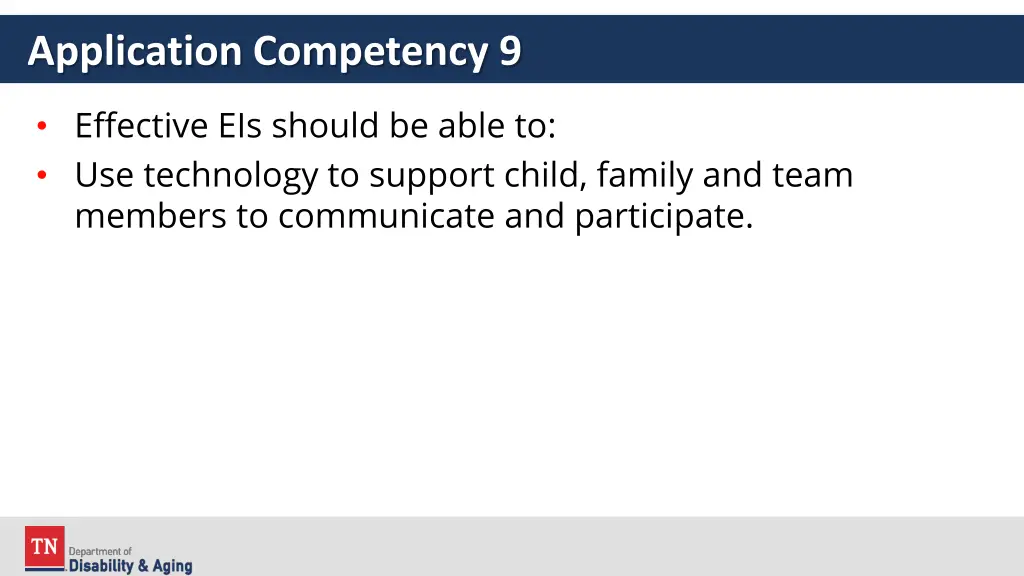 Application Competency 9

• Effective EIs should be able to:
• Use technology to support child, family and team members to communicate and participate.

TN Department of Disability & Aging